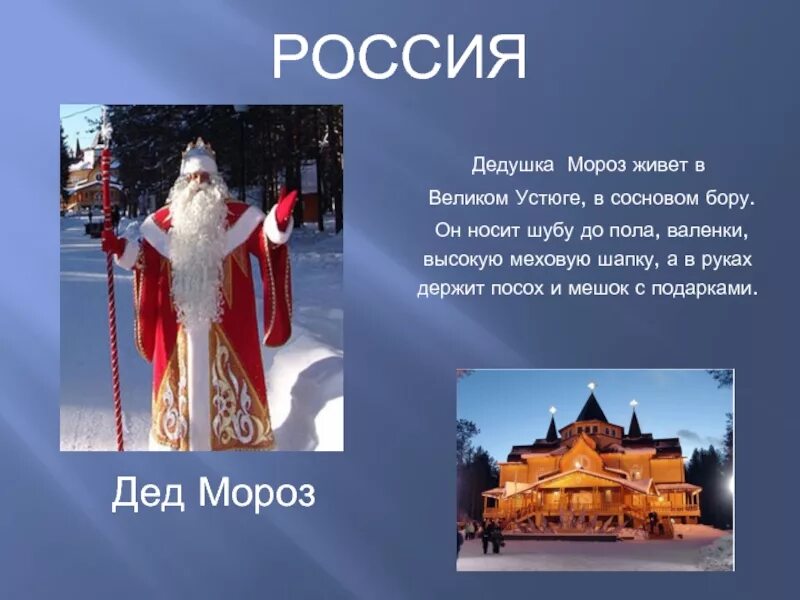 РОССИЯ

Дедушка Мороз живет в Великом Устюге, в сосновом бору. Он носит шубу до пола, валенки, высокую меховую шапку, а в руках держит посох и мешок с подарками.

Дед Мороз